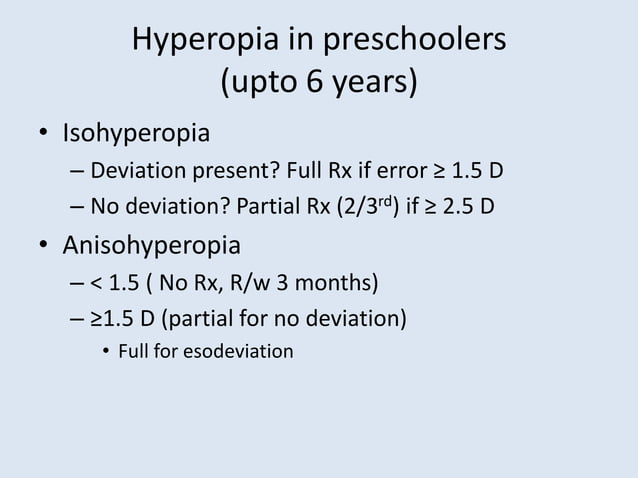 Hyperopia in preschoolers (upto 6 years)

• Isohyperopia
– Deviation present? Full Rx if error ≥ 1.5 D
– No deviation? Partial Rx (2/3$^{rd}$) if ≥ 2.5 D

• Anisohyperopia
– < 1.5 ( No Rx, R/w 3 months)
– ≥1.5 D (partial for no deviation)
• Full for esodeviation